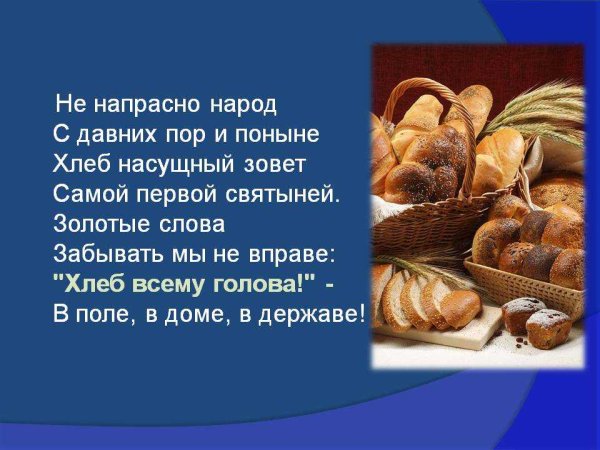 Не напрасно народ
С давних пор и поныне
Хлеб насущный зовет
Самой первой святыней.
Золотые слова
Забывать мы не вправе:
"Хлеб всему голова!" -
В поле, в доме, в державе!